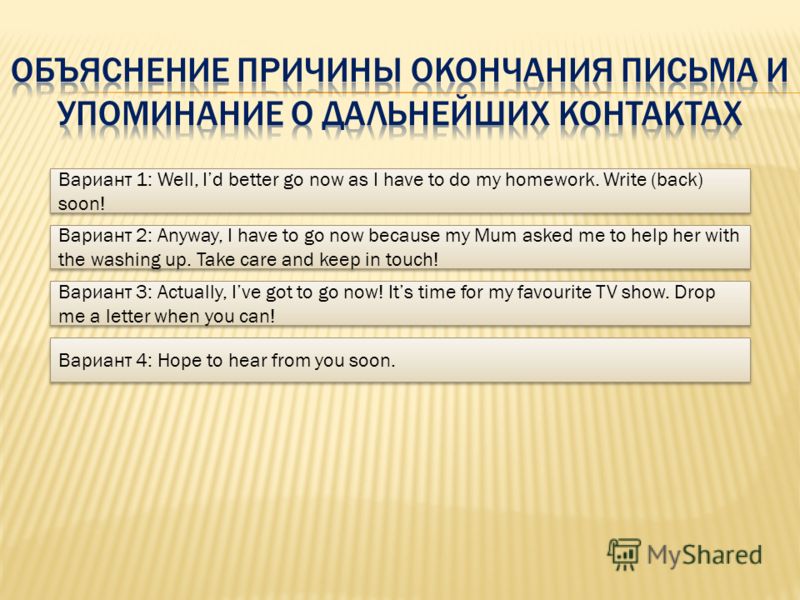 ОБЪЯСНЕНИЕ ПРИЧИНЫ ОКОНЧАНИЯ ПИСЬМА И УПОМИНАНИЕ О ДАЛЬНЕЙШИХ КОНТАКТАХ

Вариант 1: Well, I'd better go now as I have to do my homework. Write (back) soon!

Вариант 2: Anyway, I have to go now because my Mum asked me to help her with the washing up. Take care and keep in touch!

Вариант 3: Actually, I've got to go now! It's time for my favourite TV show. Drop me a letter when you can!

Вариант 4: Hope to hear from you soon.

MyShared